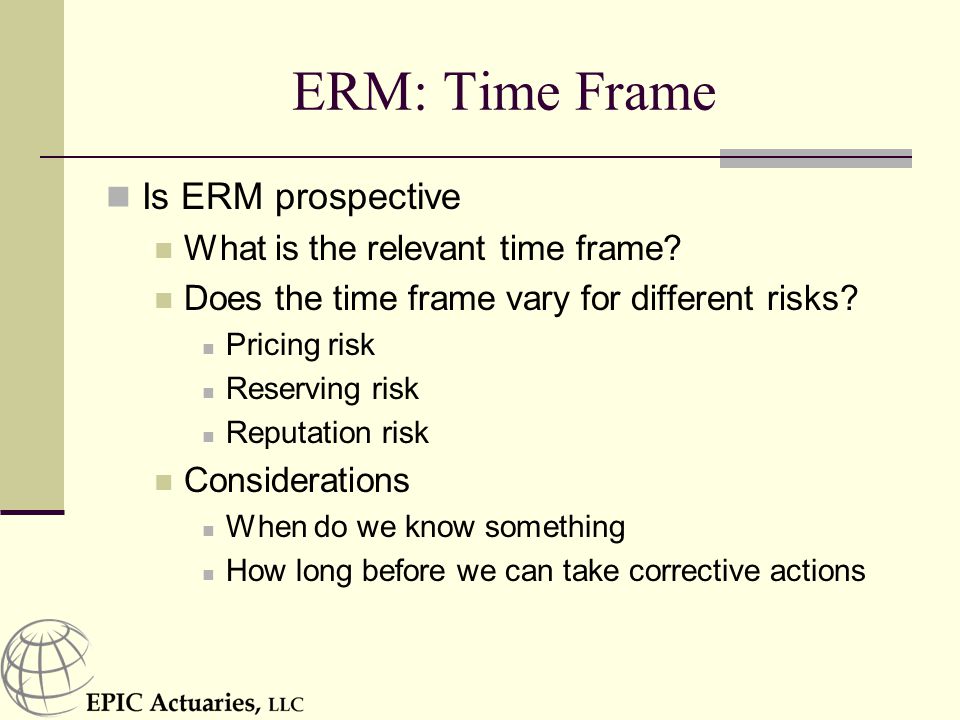 ERM: Time Frame

Is ERM prospective

What is the relevant time frame?

Does the time frame vary for different risks?

Pricing risk

Reserving risk

Reputation risk

Considerations

When do we know something

How long before we can take corrective actions

EPIC Actuaries, LLC